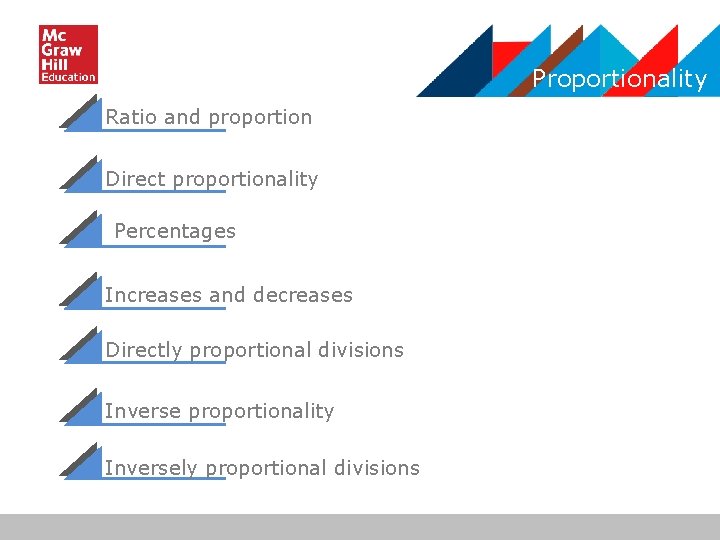 Mc Graw Hill Education

Proportionality

Ratio and proportion

Direct proportionality

Percentages

Increases and decreases

Directly proportional divisions

Inverse proportionality

Inversely proportional divisions